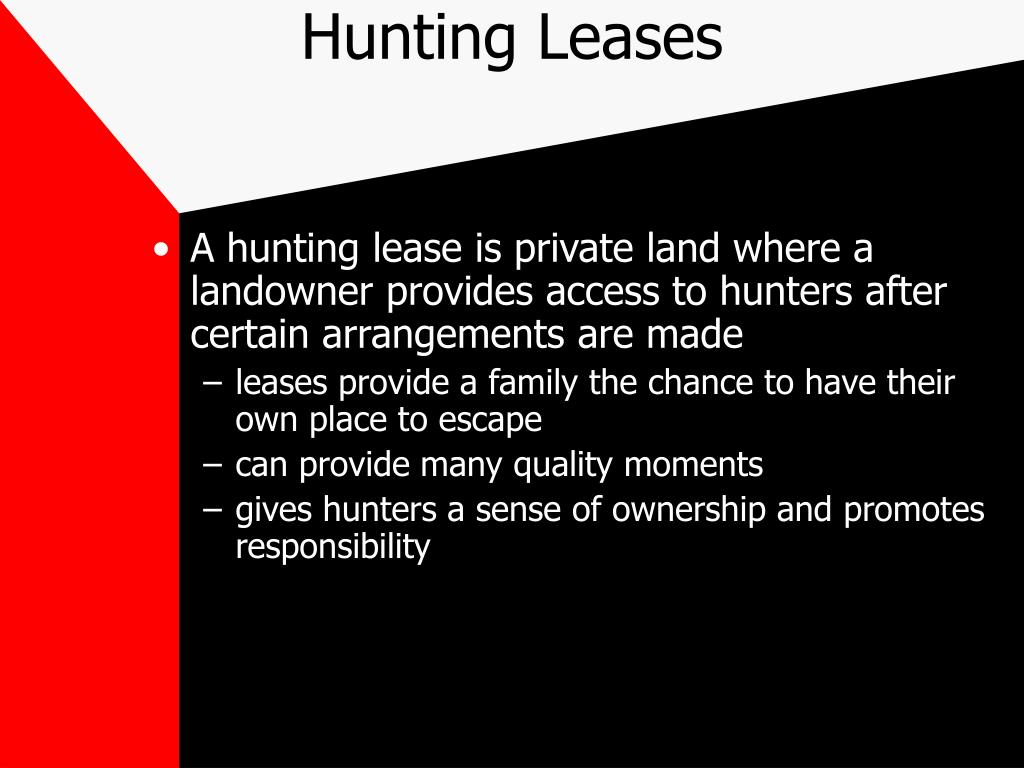 Hunting Leases

• A hunting lease is private land where a landowner provides access to hunters after certain arrangements are made
– leases provide a family the chance to have their own place to escape
– can provide many quality moments
– gives hunters a sense of ownership and promotes responsibility